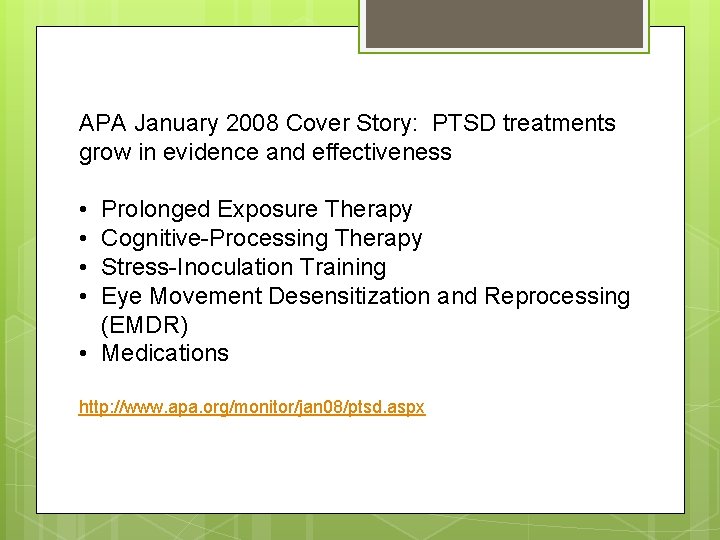 APA January 2008 Cover Story:  PTSD treatments grow in evidence and effectiveness

• Prolonged Exposure Therapy
• Cognitive-Processing Therapy
• Stress-Inoculation Training
• Eye Movement Desensitization and Reprocessing (EMDR)
• Medications

http://www.apa.org/monitor/jan08/ptsd.aspx